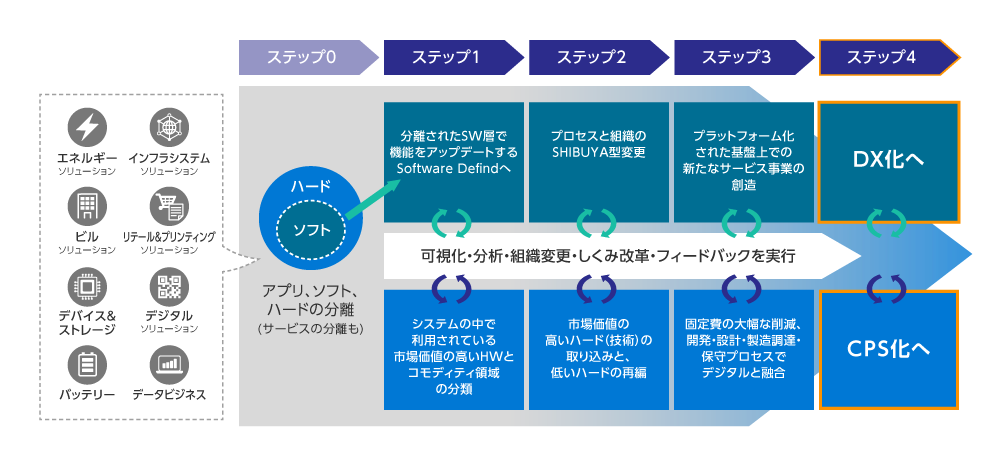 ステップ0
ステップ1
ステップ2
ステップ3
ステップ4

エネルギー
ソリューション
インフラシステム
ソリューション
ビル
ソリューション
リテール&プリンティング
ソリューション
デバイス&
ストレージ
デジタル
ソリューション
バッテリー
データビジネス

ハード
ソフト
アプリ、ソフト、
ハードの分離
(サービスの分離も)

分離されたSW層で
機能をアップデートする
Software Defindへ

プロセスと組織の
SHIBUYA型変更

プラットフォーム化
された基盤上での
新たなサービス事業の
創造

DX化へ

可視化・分析・組織変更・しくみ改革・フィードバックを実行

システムの中で
利用されている
市場価値の高いHWと
コモディティ領域
の分類

市場価値の
高いハード(技術)の
取り込みと、
低いハードの再編

固定費の大幅な削減、
開発・設計・製造調達・
保守プロセスで
デジタルと融合

CPS化へ